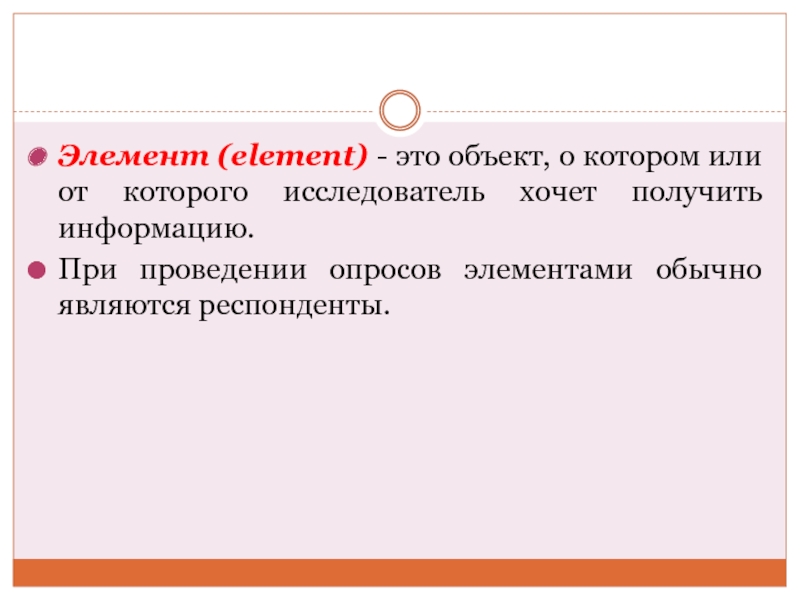 Элемент (element) - это объект, о котором или от которого исследователь хочет получить информацию.

При проведении опросов элементами обычно являются респонденты.